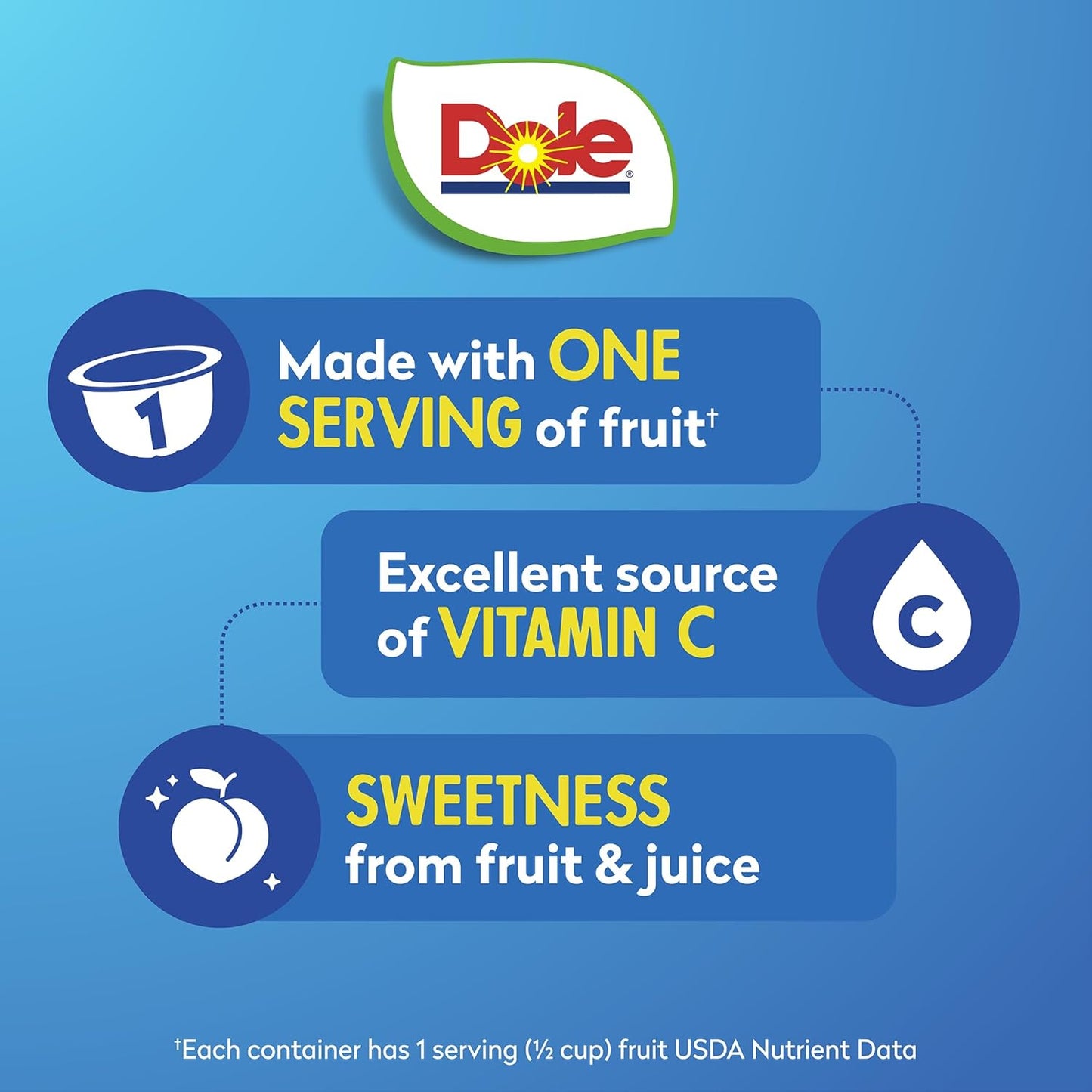 Dole®

1

Made with ONE SERVING of fruit†

Excellent source of VITAMIN C

C

SWEETNESS from fruit & juice

†Each container has 1 serving (½ cup) fruit USDA Nutrient Data